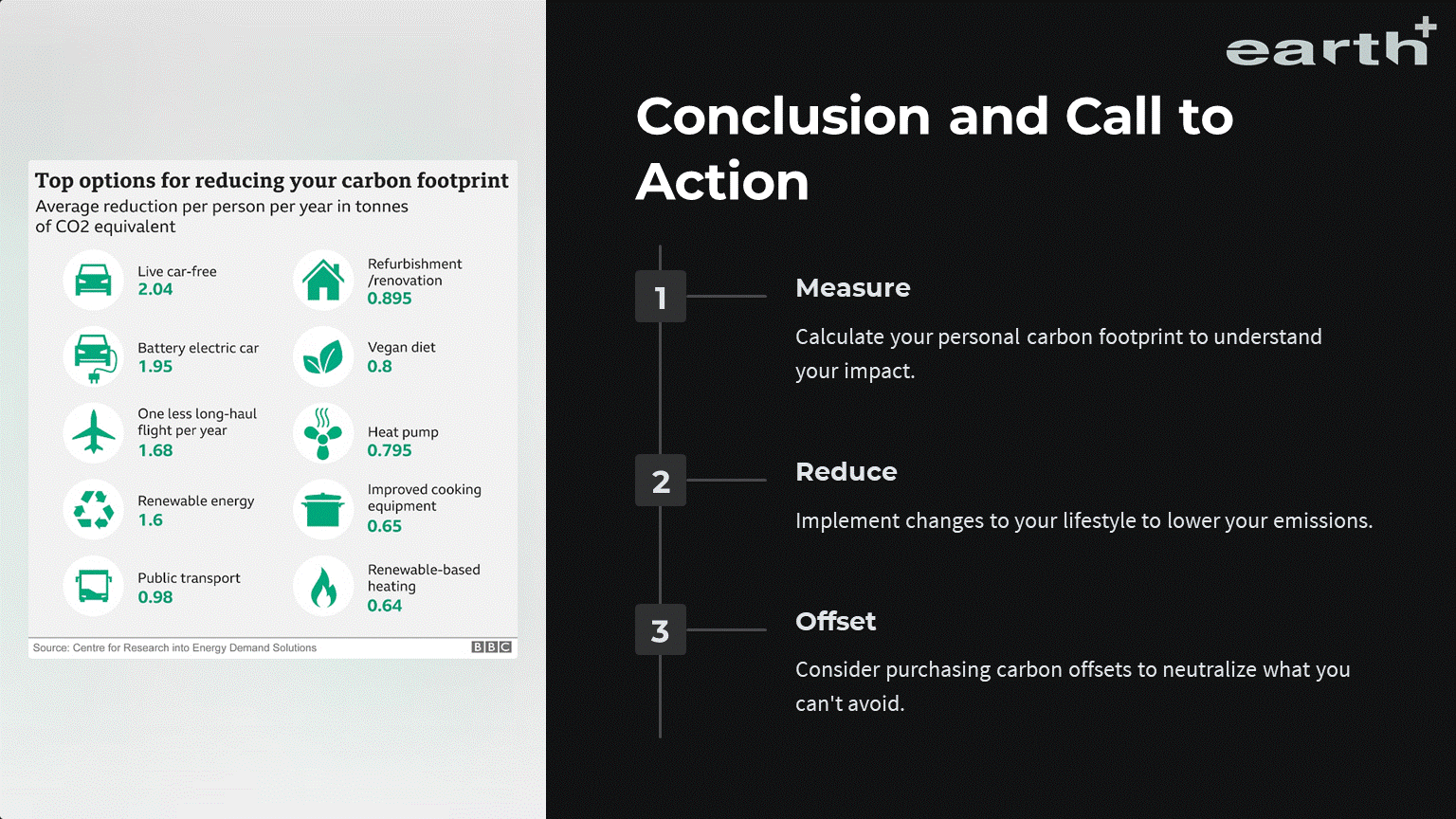 Top options for reducing your carbon footprint
Average reduction per person per year in tonnes of CO2 equivalent

Live car-free
2.04

Battery electric car
1.95

One less long-haul flight per year
1.68

Renewable energy
1.6

Public transport
0.98

Refurbishment /renovation
0.895

Vegan diet
0.8

Heat pump
0.795

Improved cooking equipment
0.65

Renewable-based heating
0.64

Source: Centre for Research into Energy Demand Solutions
BBC

earth+

Conclusion and Call to Action

1
Measure
Calculate your personal carbon footprint to understand your impact.

2
Reduce
Implement changes to your lifestyle to lower your emissions.

3
Offset
Consider purchasing carbon offsets to neutralize what you can't avoid.